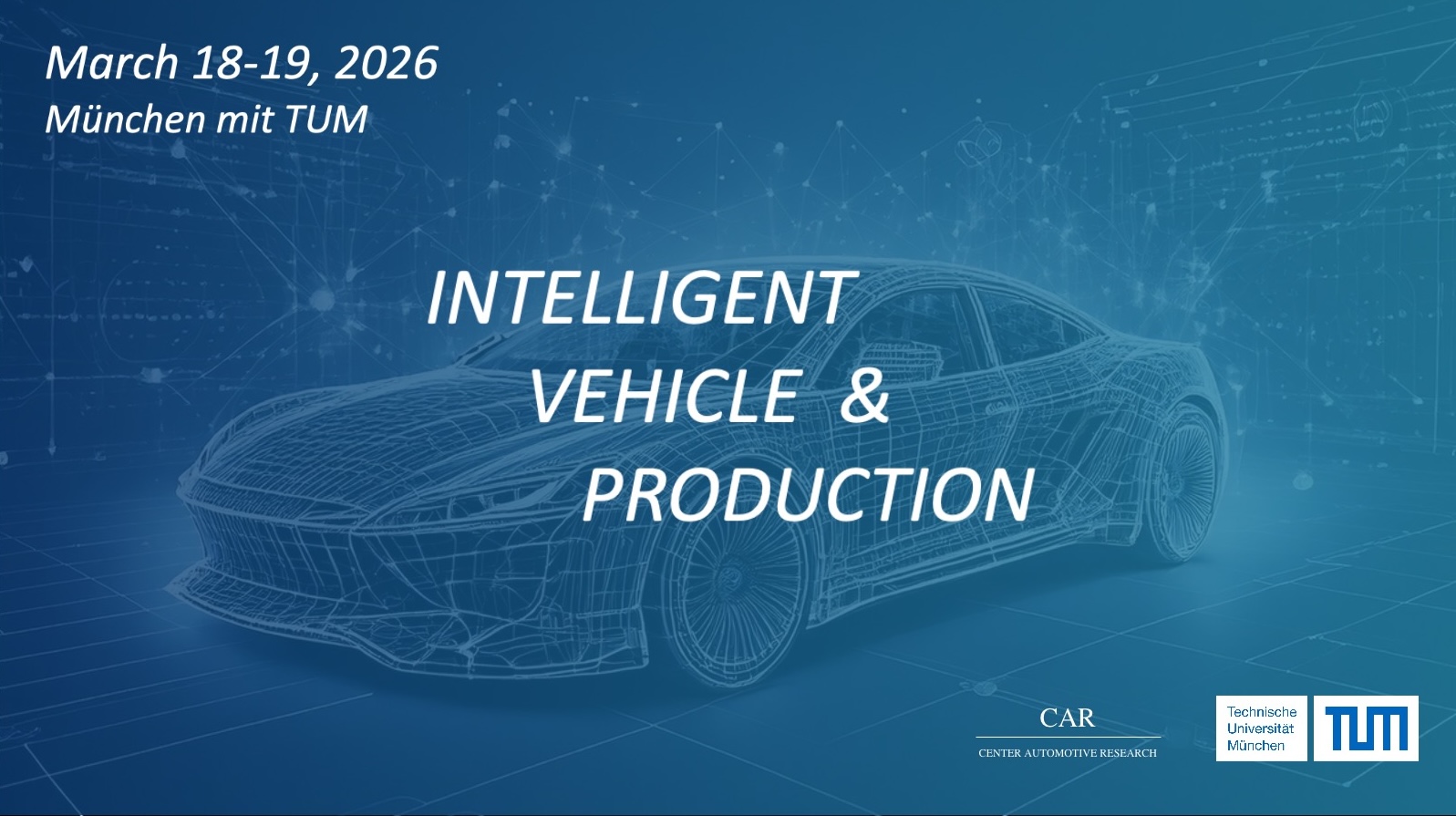 March 18-19, 2026
München mit TUM

INTELLIGENT
VEHICLE &
PRODUCTION

CAR
CENTER AUTOMOTIVE RESEARCH

Technische Universität München

TUM